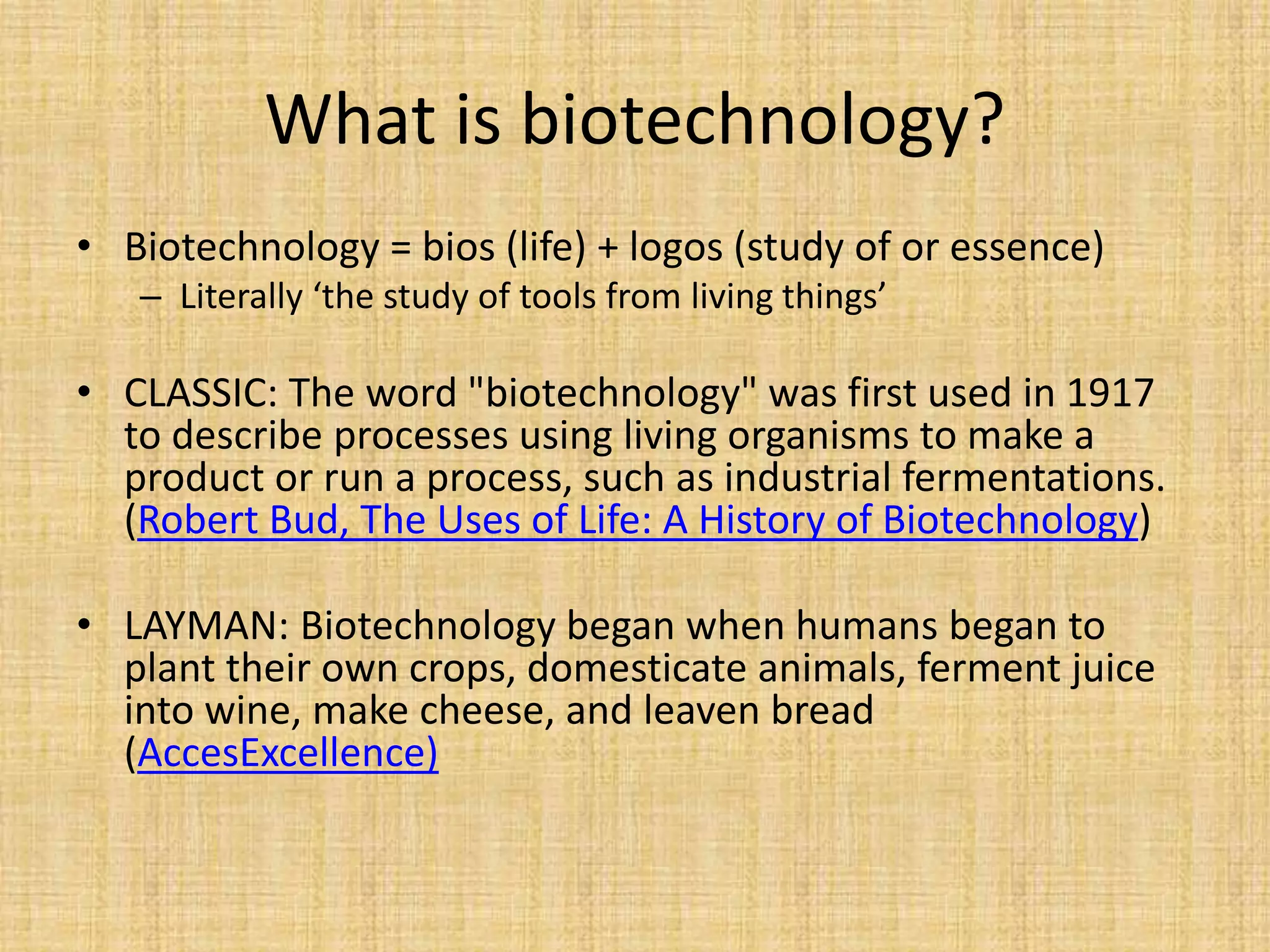 What is biotechnology?

• Biotechnology = bios (life) + logos (study of or essence)
– Literally ‘the study of tools from living things’

• CLASSIC: The word "biotechnology" was first used in 1917 to describe processes using living organisms to make a product or run a process, such as industrial fermentations. (Robert Bud, The Uses of Life: A History of Biotechnology)

• LAYMAN: Biotechnology began when humans began to plant their own crops, domesticate animals, ferment juice into wine, make cheese, and leaven bread (AccesExcellence)